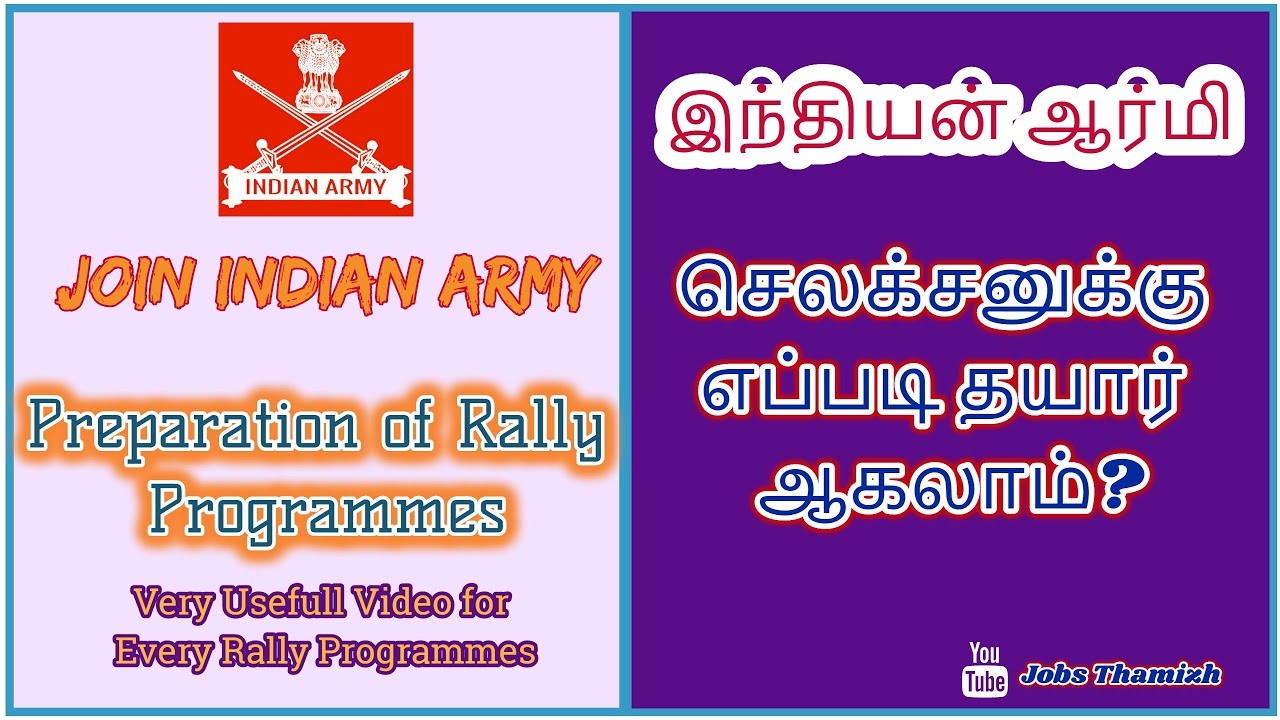 INDIAN ARMY

JOIN INDIAN ARMY

Preparation of Rally Programmes

Very Usefull Video for Every Rally Programmes

இந்தியன் ஆர்மி

செலக்சனுக்கு எப்படி தயார் ஆகலாம்?

You Tube Jobs Thamizh